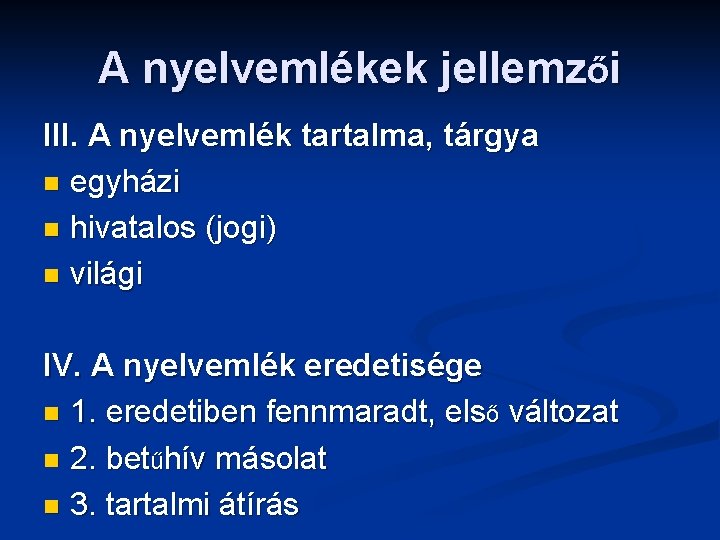 A nyelvemlékek jellemzői

III. A nyelvemlék tartalma, tárgya
- egyházi
- hivatalos (jogi)
- világi

IV. A nyelvemlék eredetisége
- 1. eredetiben fennmaradt, első változat
- 2. betűhív másolat
- 3. tartalmi átírás